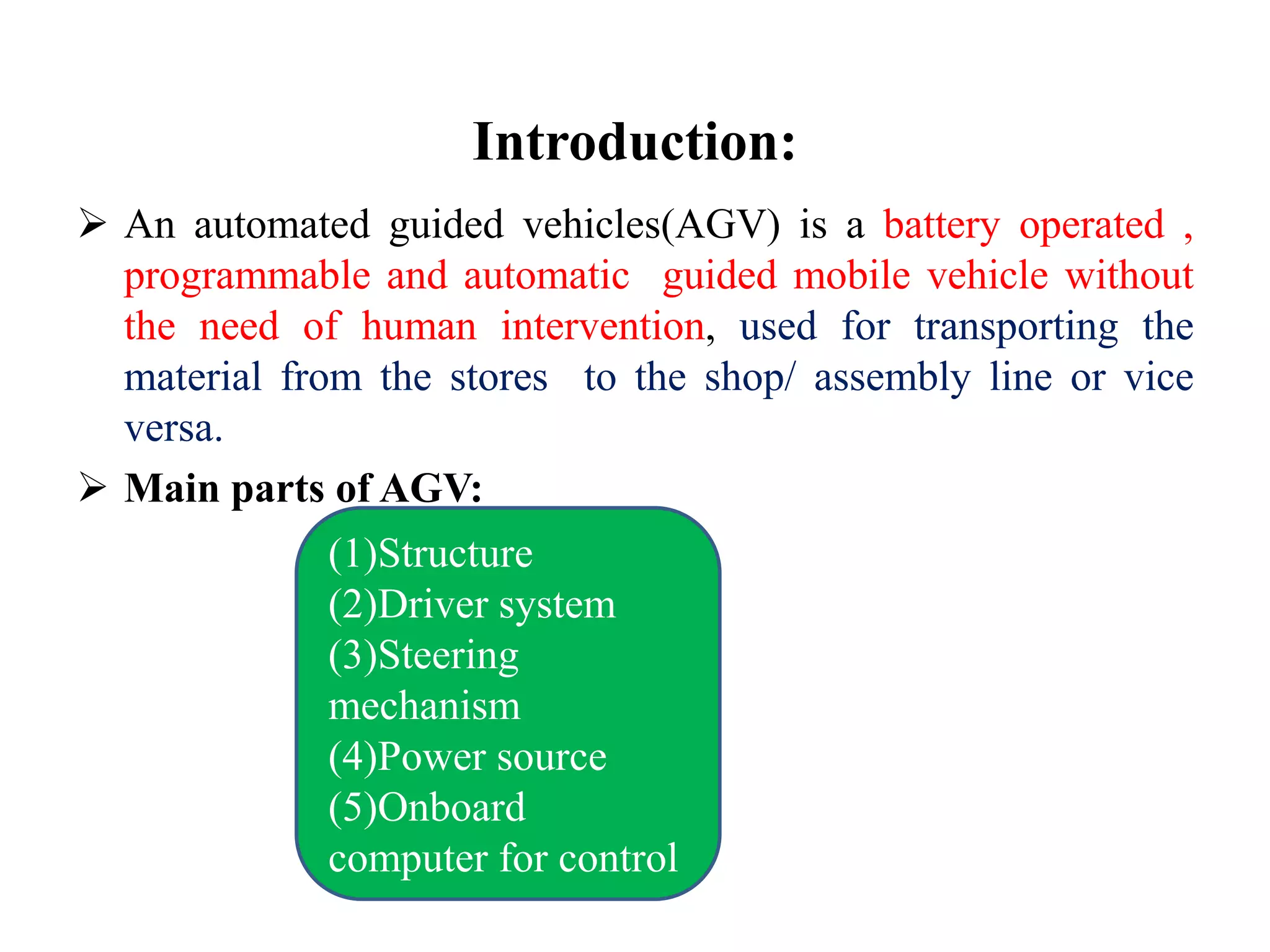 Introduction:

➢ An automated guided vehicles(AGV) is a battery operated , programmable and automatic guided mobile vehicle without the need of human intervention, used for transporting the material from the stores to the shop/ assembly line or vice versa.

➢ Main parts of AGV:

(1)Structure
(2)Driver system
(3)Steering mechanism
(4)Power source
(5)Onboard computer for control